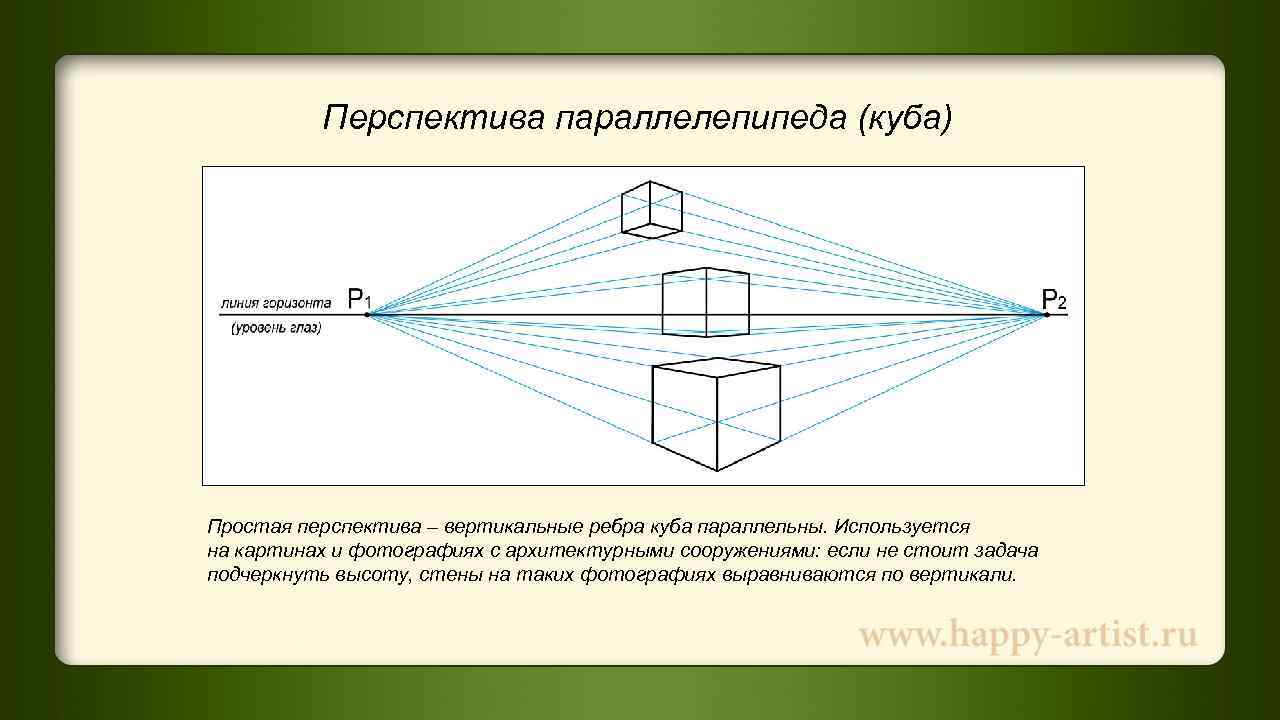 Перспектива параллелепипеда (куба)

линия горизонта
(уровень глаз)

$P_1$

$P_2$

Простая перспектива – вертикальные ребра куба параллельны. Используется на картинах и фотографиях с архитектурными сооружениями: если не стоит задача подчеркнуть высоту, стены на таких фотографиях выравниваются по вертикали.

www.happy-artist.ru